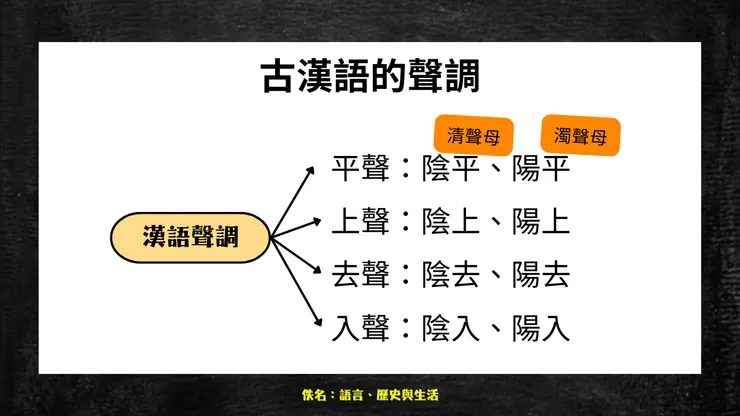 古漢語的聲調

清聲母
濁聲母

漢語聲調

平聲：陰平、陽平
上聲：陰上、陽上
去聲：陰去、陽去
入聲：陰入、陽入

佚名：語言、歷史與生活